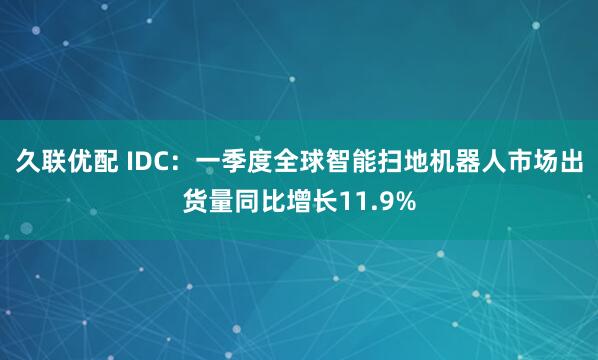 久联优配 IDC：一季度全球智能扫地机器人市场出货量同比增长11.9%